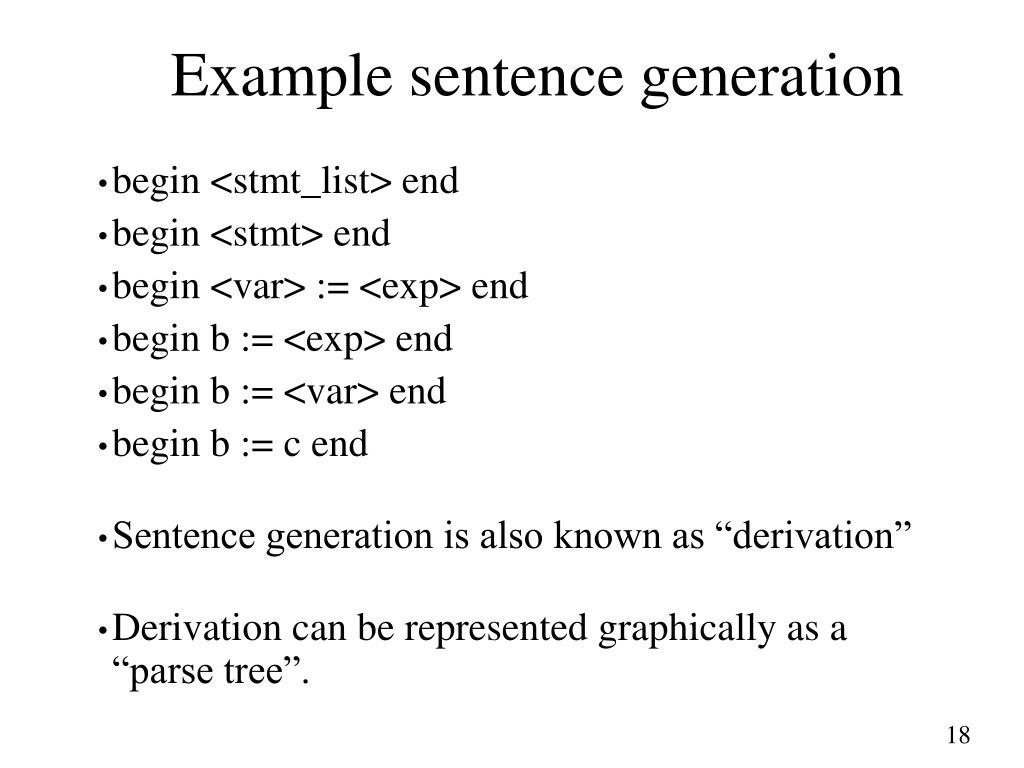 Example sentence generation

• begin <stmt_list> end
• begin <stmt> end
• begin <var> := <exp> end
• begin b := <exp> end
• begin b := <var> end
• begin b := c end

• Sentence generation is also known as “derivation”

• Derivation can be represented graphically as a “parse tree”.

18